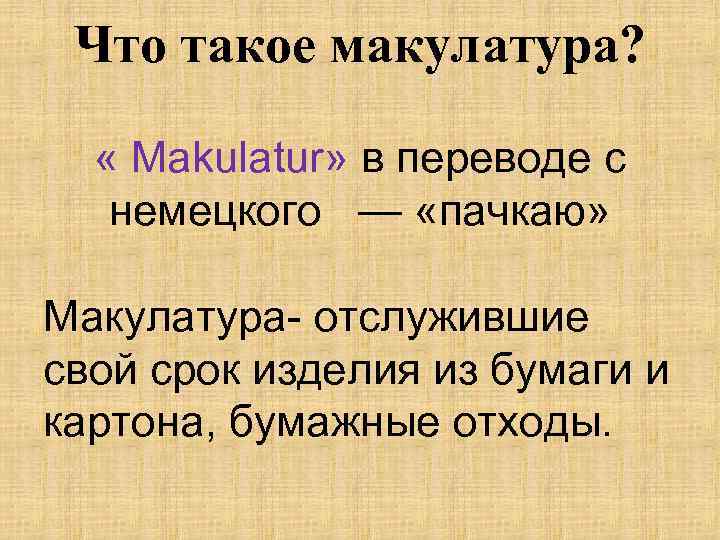 Что такое макулатура?

« Makulatur» в переводе с немецкого — «пачкаю»

Макулатура- отслужившие свой срок изделия из бумаги и картона, бумажные отходы.